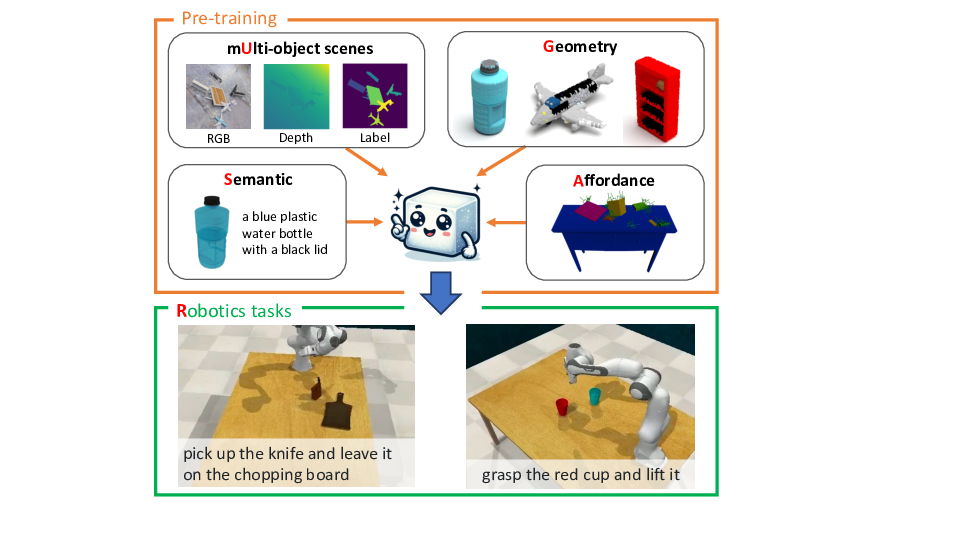 Pre-training

mUlti-object scenes

RGB

Depth

Label

Geometry

Semantic

a blue plastic water bottle with a black lid

Affordance

Robotics tasks

pick up the knife and leave it on the chopping board

grasp the red cup and lift it